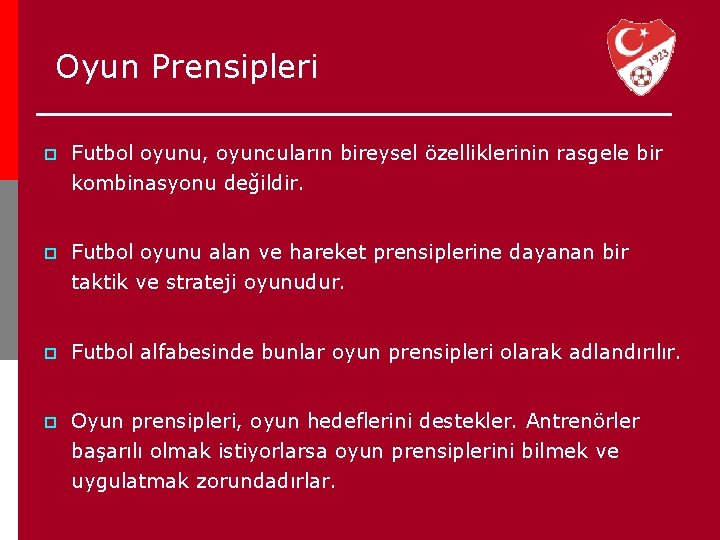 Oyun Prensipleri

1923

Futbol oyunu, oyuncuların bireysel özelliklerinin rasgele bir kombinasyonu değildir.

Futbol oyunu alan ve hareket prensiplerine dayanan bir taktik ve strateji oyunudur.

Futbol alfabesinde bunlar oyun prensipleri olarak adlandırılır.

Oyun prensipleri, oyun hedeflerini destekler. Antrenörler başarılı olmak istiyorlarsa oyun prensiplerini bilmek ve uygulatmak zorundadırlar.